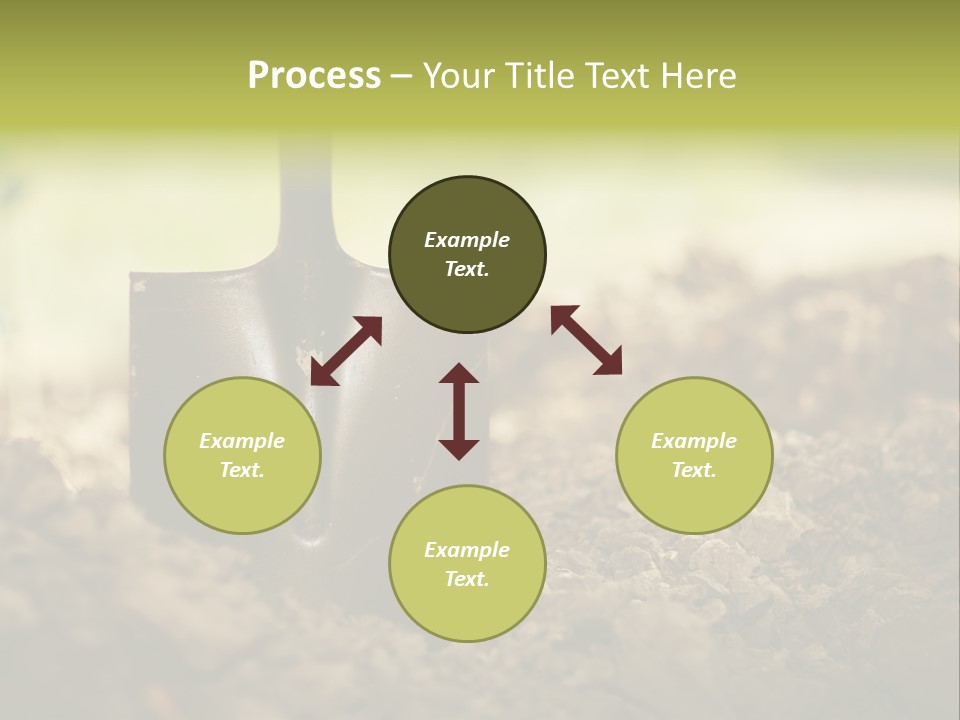 Process – Your Title Text Here

Example Text.

Example Text.

Example Text.

Example Text.